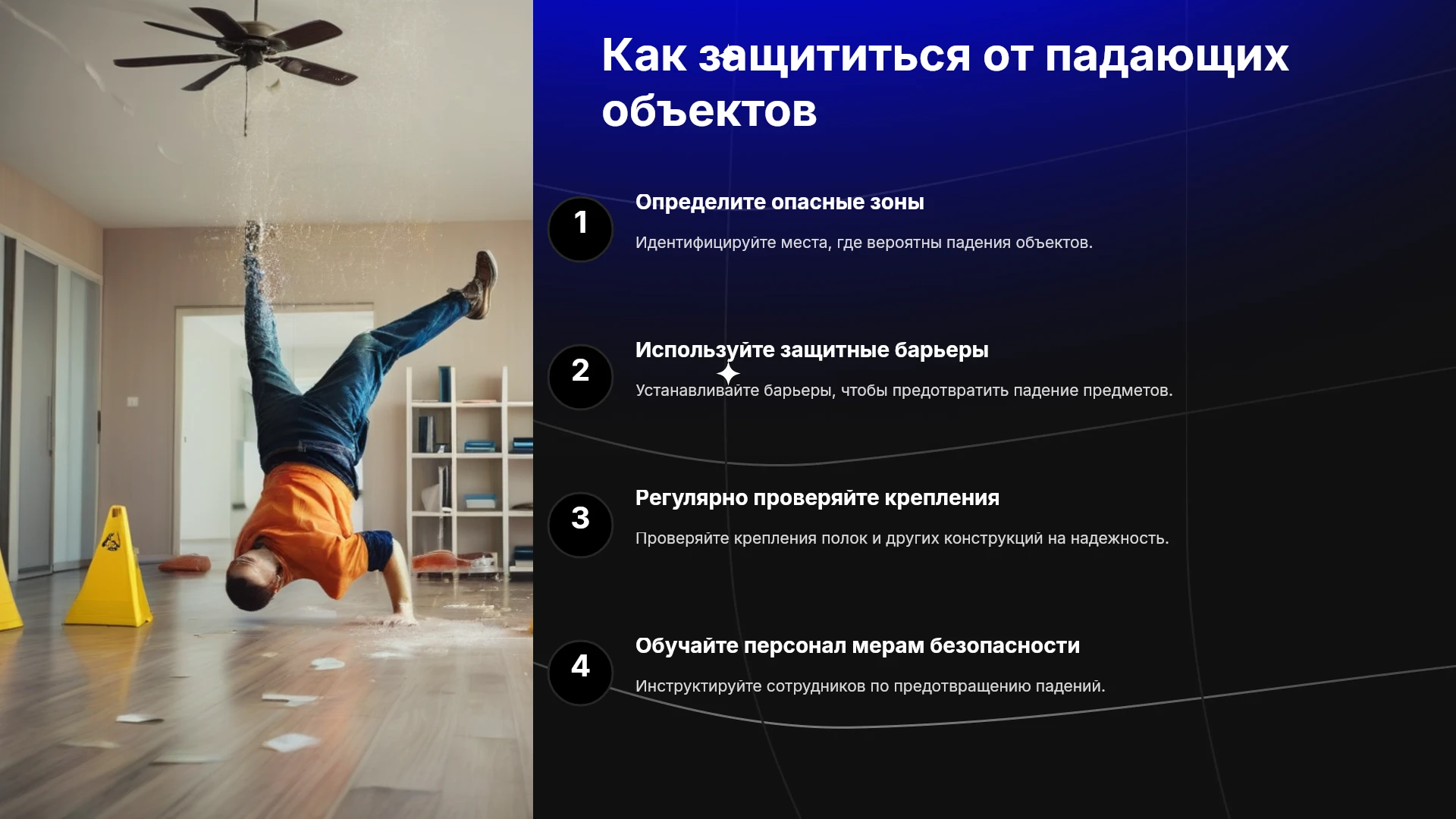 Как защититься от падающих объектов

1

Определите опасные зоны

Идентифицируйте места, где вероятны падения объектов.

2

Используйте защитные барьеры

Устанавливайте барьеры, чтобы предотвратить падение предметов.

3

Регулярно проверяйте крепления

Проверяйте крепления полок и других конструкций на надежность.

4

Обучайте персонал мерам безопасности

Инструктируйте сотрудников по предотвращению падений.